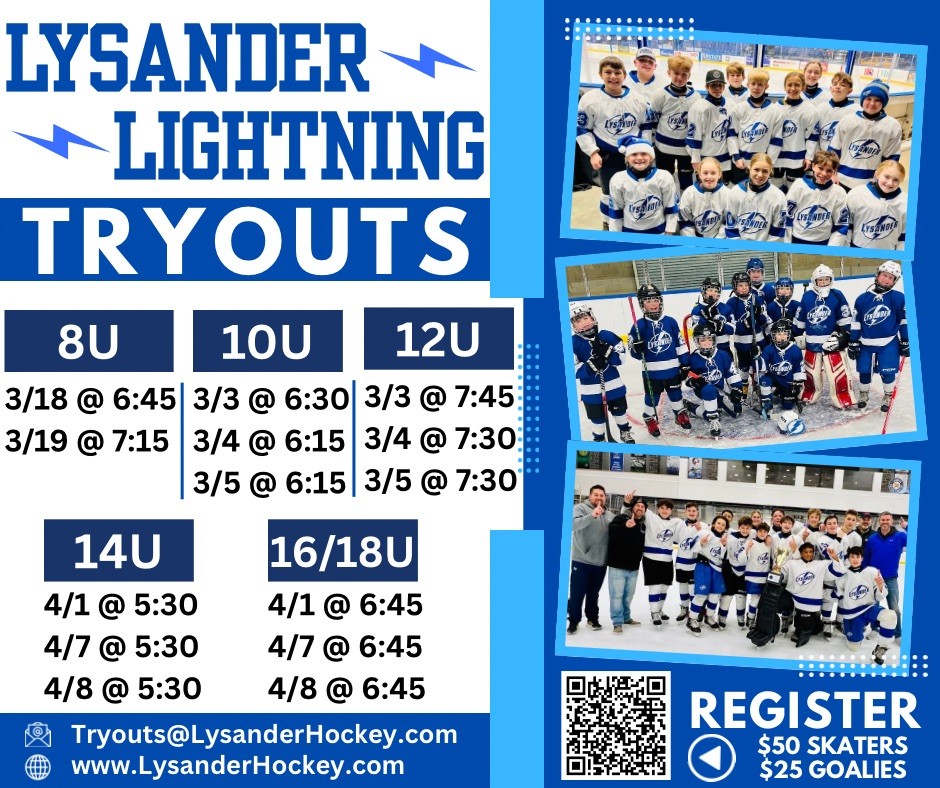 LYSANDER LIGHTNING

TRYOUTS

8U

3/18 @ 6:45
3/19 @ 7:15

10U

3/3 @ 6:30
3/4 @ 6:15
3/5 @ 6:15

12U

3/3 @ 7:45
3/4 @ 7:30
3/5 @ 7:30

14U

4/1 @ 5:30
4/7 @ 5:30
4/8 @ 5:30

16/18U

4/1 @ 6:45
4/7 @ 6:45
4/8 @ 6:45

Tryouts@LysanderHockey.com
www.LysanderHockey.com

REGISTER
$50 SKATERS
$25 GOALIES